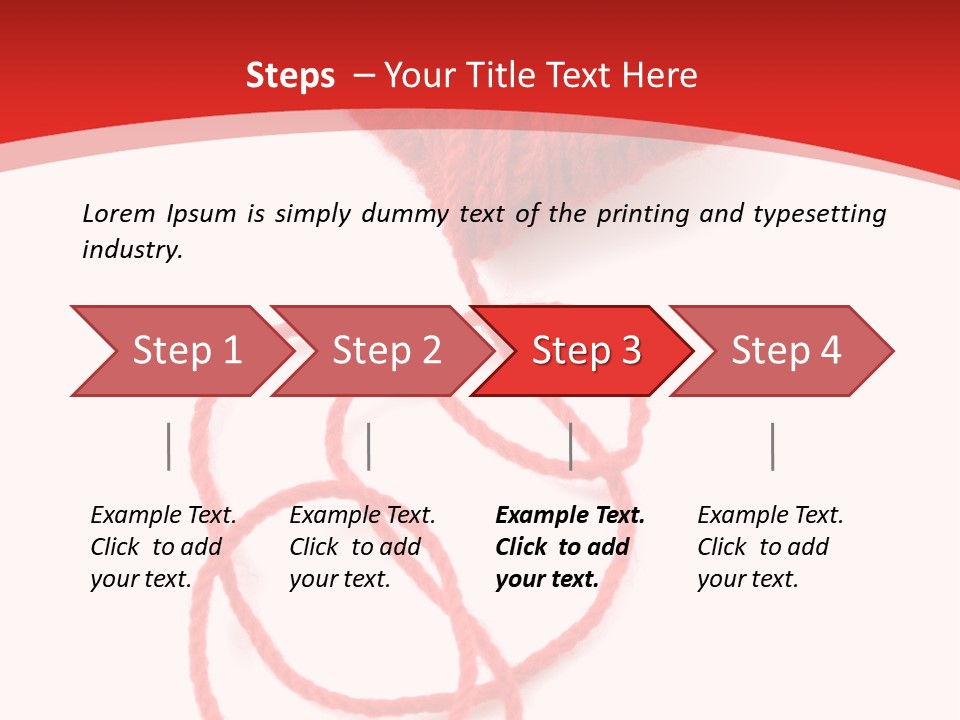 Steps – Your Title Text Here

Lorem Ipsum is simply dummy text of the printing and typesetting industry.

Step 1

Step 2

Step 3

Step 4

Example Text. Click to add your text.

Example Text. Click to add your text.

Example Text. Click to add your text.

Example Text. Click to add your text.